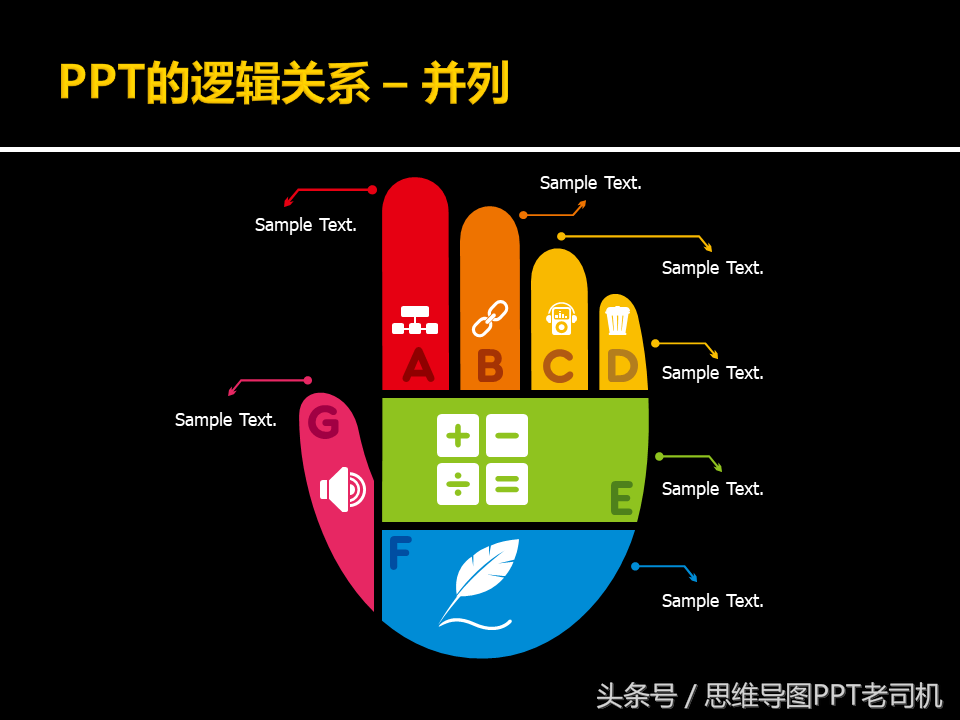 PPT的逻辑关系 – 并列

Sample Text.

Sample Text.

Sample Text.

Sample Text.

Sample Text.

Sample Text.

Sample Text.

A B C D

G

E

F

头条号 / 思维导图PPT老司机